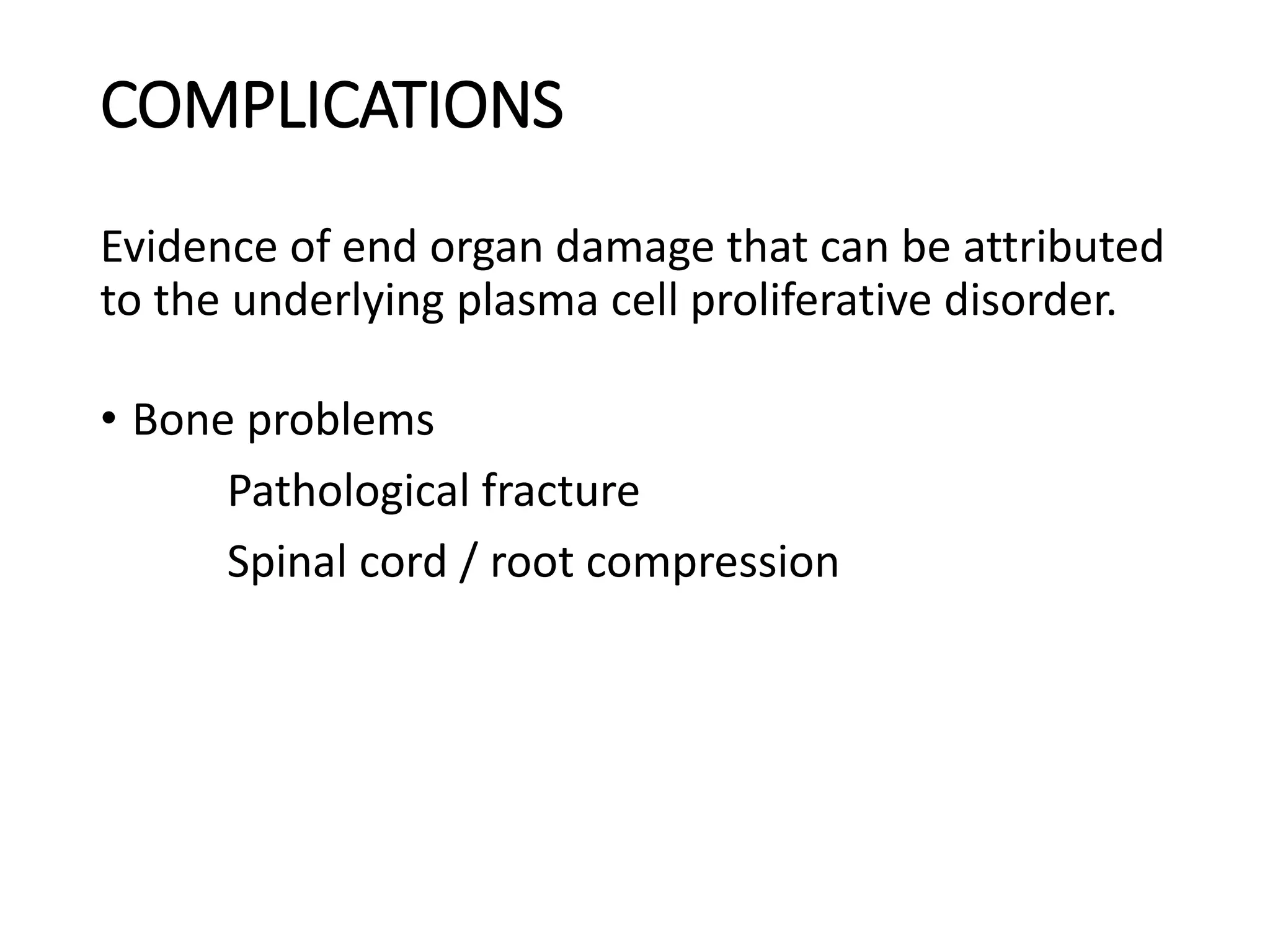 COMPLICATIONS

Evidence of end organ damage that can be attributed to the underlying plasma cell proliferative disorder.

• Bone problems

Pathological fracture

Spinal cord / root compression